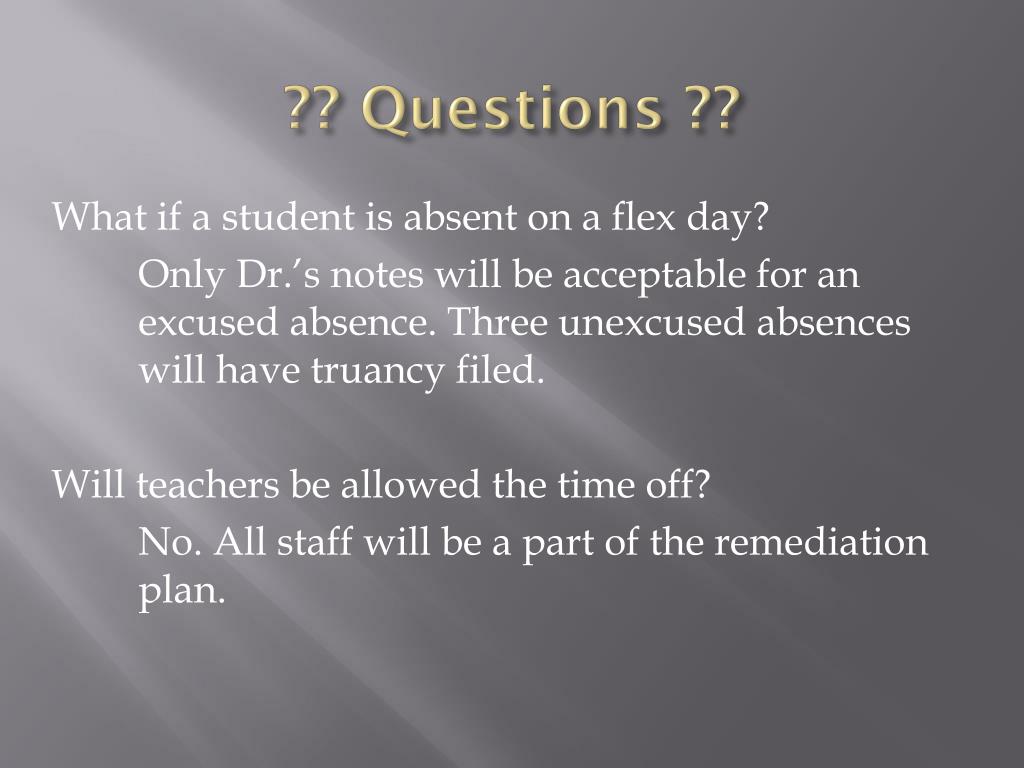 ?? Questions ??

What if a student is absent on a flex day?

Only Dr.'s notes will be acceptable for an excused absence. Three unexcused absences will have truancy filed.

Will teachers be allowed the time off?

No. All staff will be a part of the remediation plan.